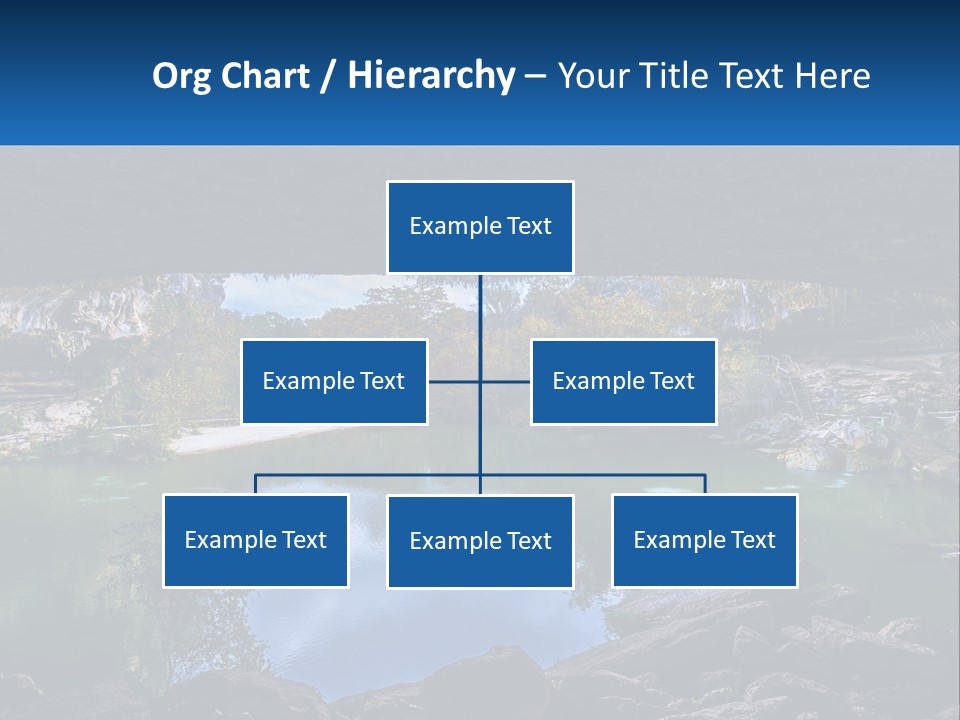 Org Chart / Hierarchy – Your Title Text Here

Example Text

Example Text

Example Text

Example Text

Example Text

Example Text